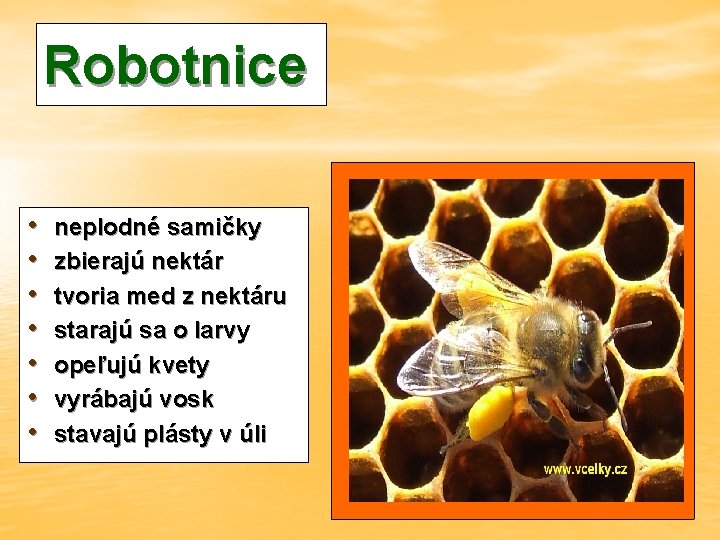 Robotnice

• neplodné samičky
• zbierajú nektár
• tvoria med z nektáru
• starajú sa o larvy
• opeľujú kvety
• vyrábajú vosk
• stavajú plásty v úli

www.vcelky.cz